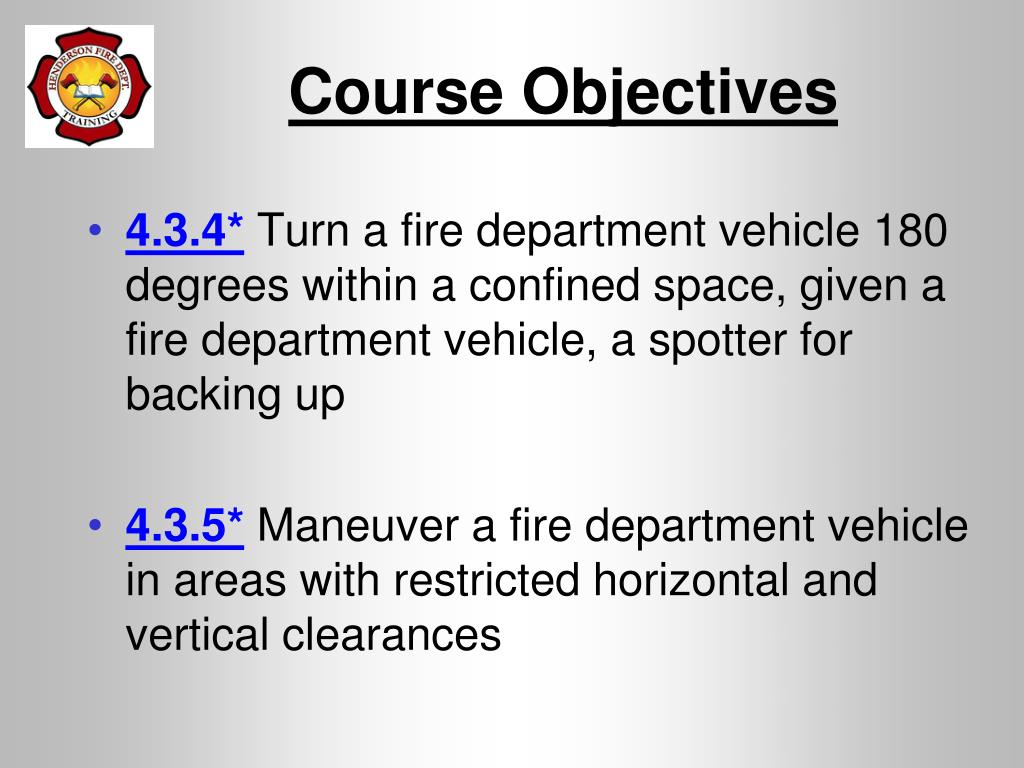 HENDERSON FIRE DEPT.
TRAINING

Course Objectives

• 4.3.4* Turn a fire department vehicle 180 degrees within a confined space, given a fire department vehicle, a spotter for backing up

• 4.3.5* Maneuver a fire department vehicle in areas with restricted horizontal and vertical clearances